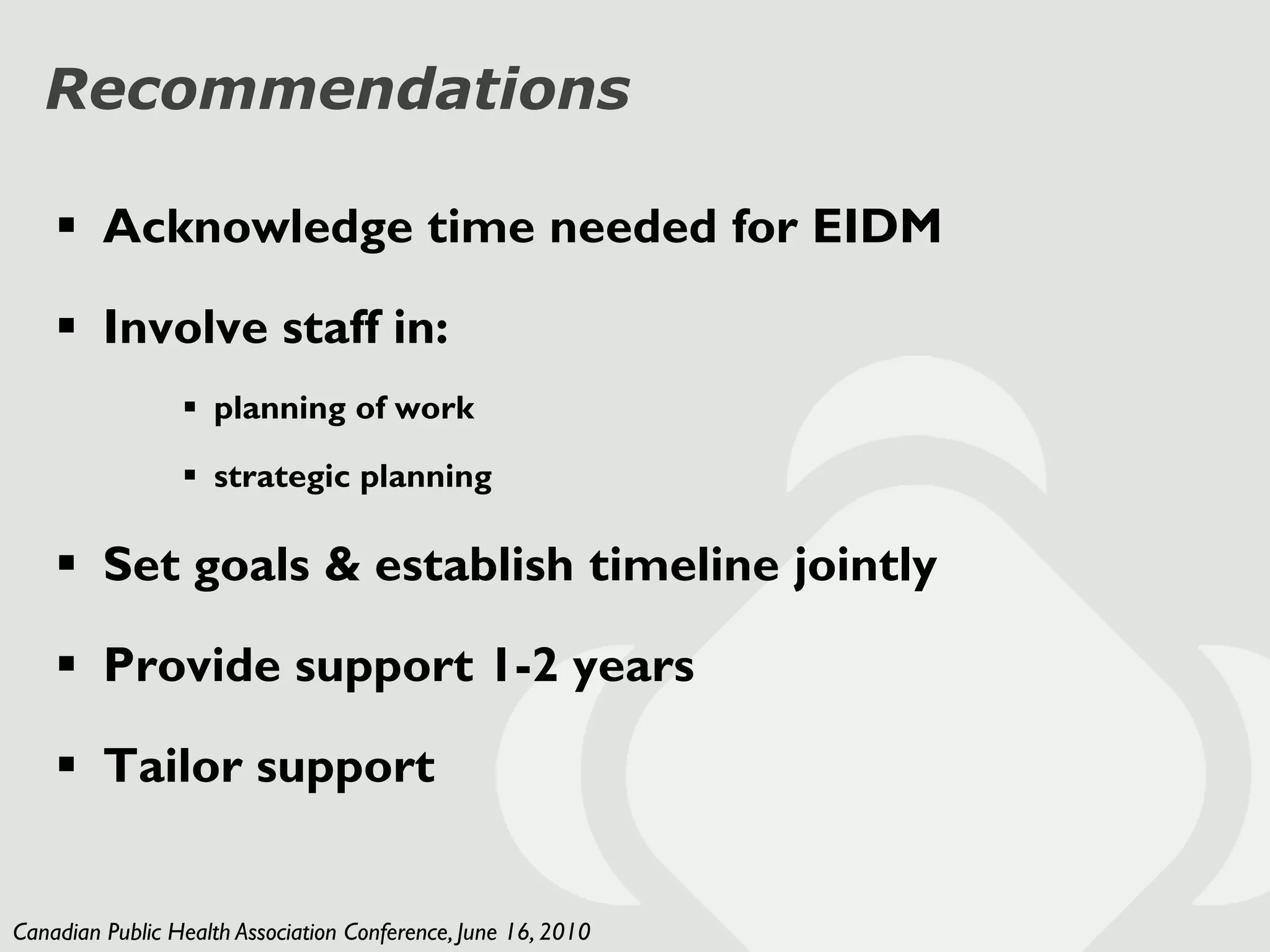 Recommendations

▪ Acknowledge time needed for EIDM

▪ Involve staff in:

▪ planning of work

▪ strategic planning

▪ Set goals & establish timeline jointly

▪ Provide support 1-2 years

▪ Tailor support

Canadian Public Health Association Conference, June 16, 2010